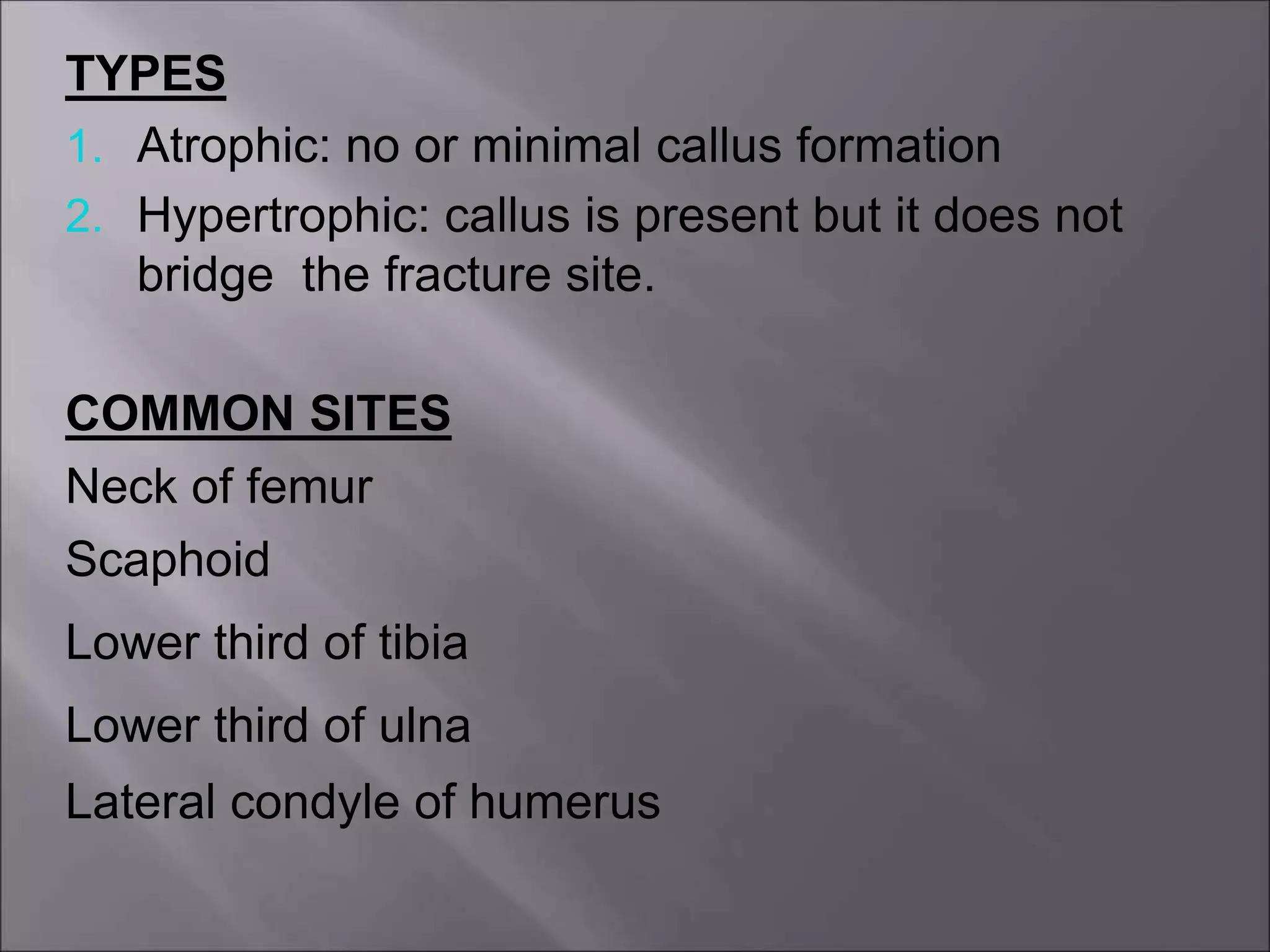 TYPES

1. Atrophic: no or minimal callus formation
2. Hypertrophic: callus is present but it does not bridge the fracture site.

COMMON SITES

Neck of femur

Scaphoid

Lower third of tibia

Lower third of ulna

Lateral condyle of humerus